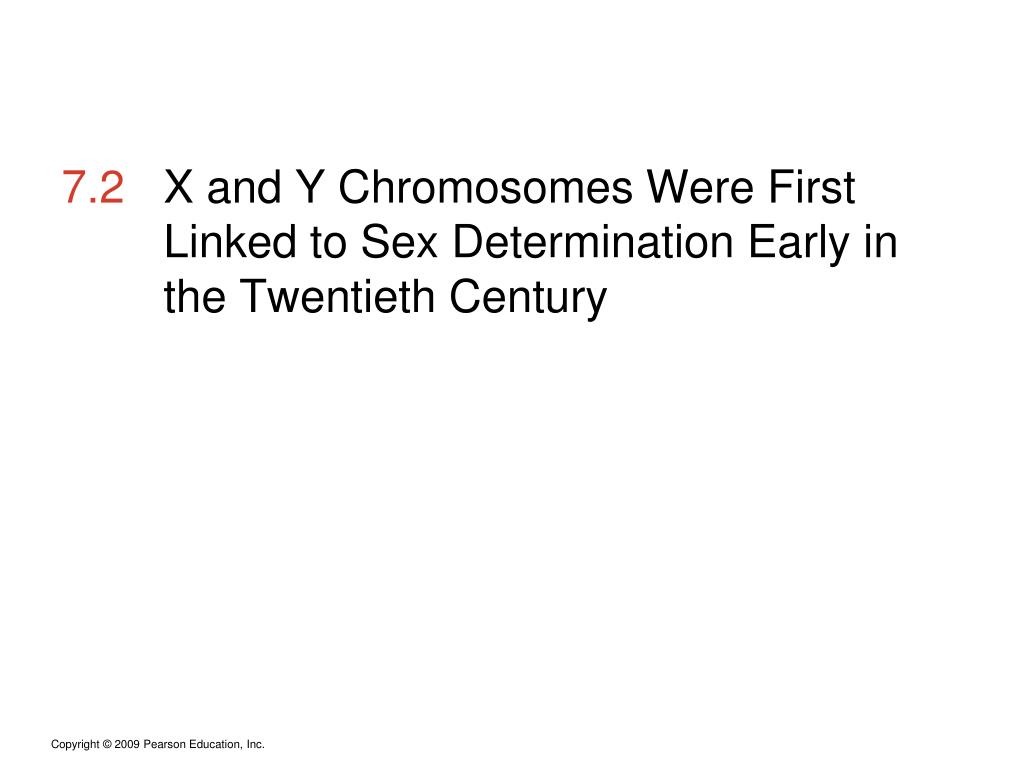 7.2 X and Y Chromosomes Were First Linked to Sex Determination Early in the Twentieth Century

Copyright © 2009 Pearson Education, Inc.